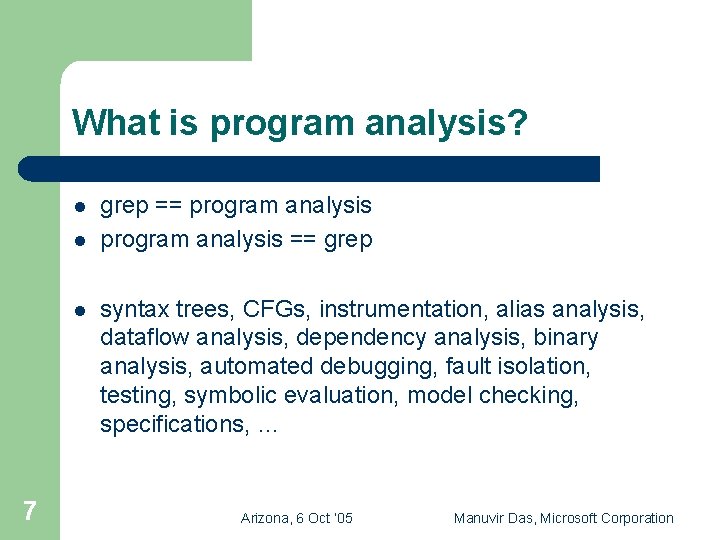 What is program analysis?

- grep == program analysis
- program analysis == grep

- syntax trees, CFGs, instrumentation, alias analysis, dataflow analysis, dependency analysis, binary analysis, automated debugging, fault isolation, testing, symbolic evaluation, model checking, specifications, …

7

Arizona, 6 Oct '05

Manuvir Das, Microsoft Corporation